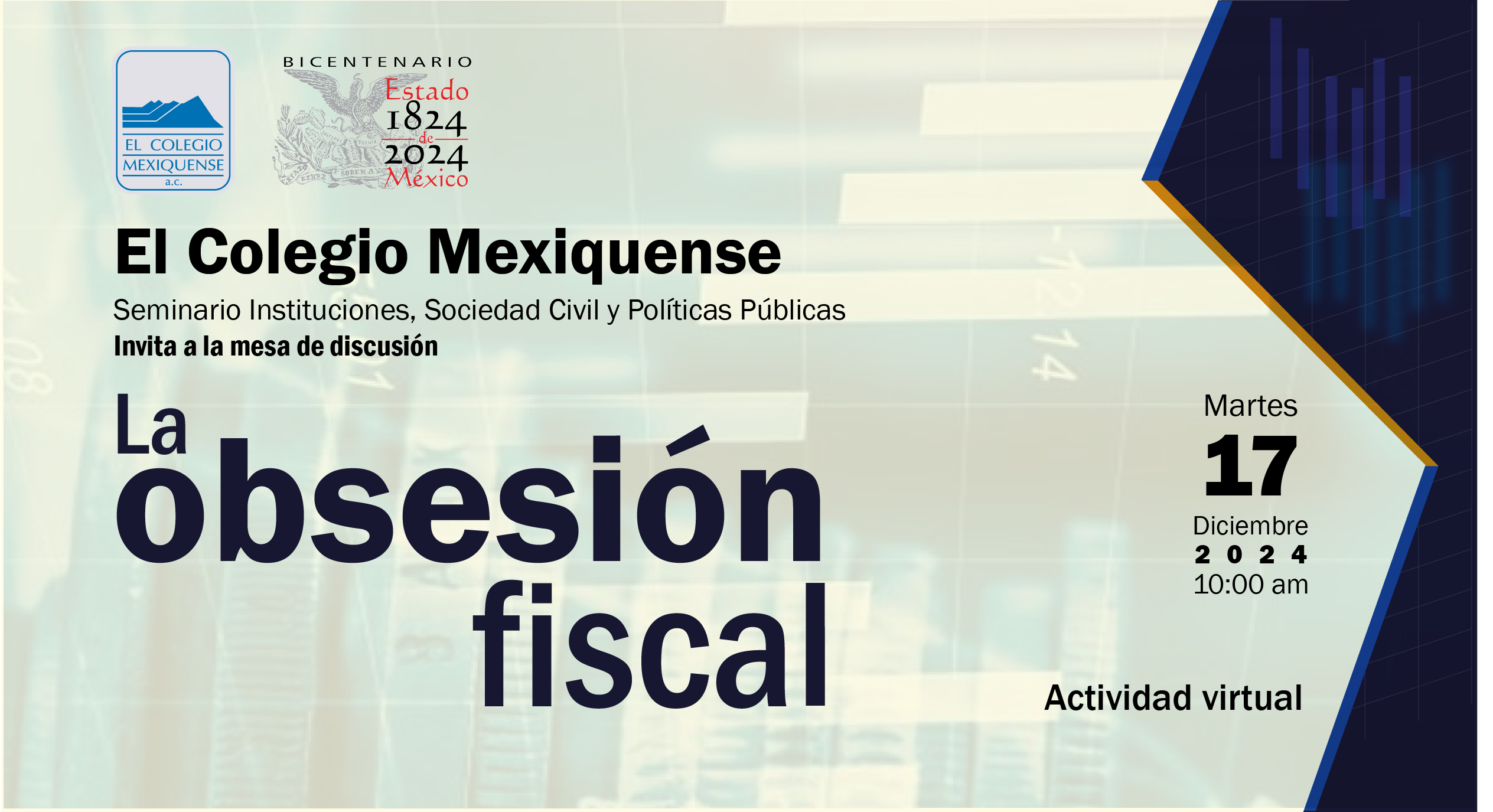 EL COLEGIO MEXIQUENSE a.c.

BICENTENARIO
Estado
1824
de
2024
México

El Colegio Mexiquense
Seminario Instituciones, Sociedad Civil y Políticas Públicas
Invita a la mesa de discusión

La obsesión fiscal

Martes
17
Diciembre
2 0 2 4
10:00 am

Actividad virtual